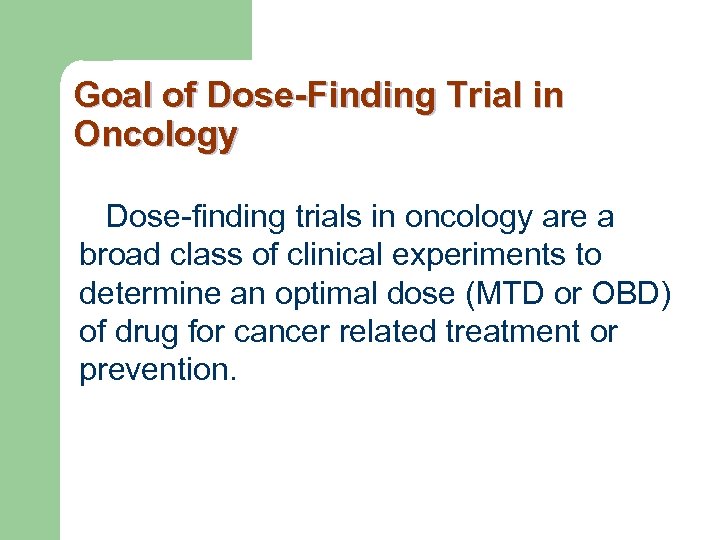 Goal of Dose-Finding Trial in Oncology

Dose-finding trials in oncology are a broad class of clinical experiments to determine an optimal dose (MTD or OBD) of drug for cancer related treatment or prevention.